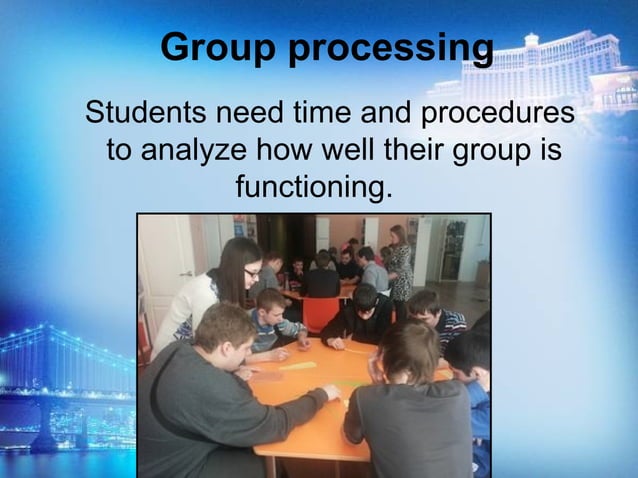 Group processing

Students need time and procedures to analyze how well their group is functioning.